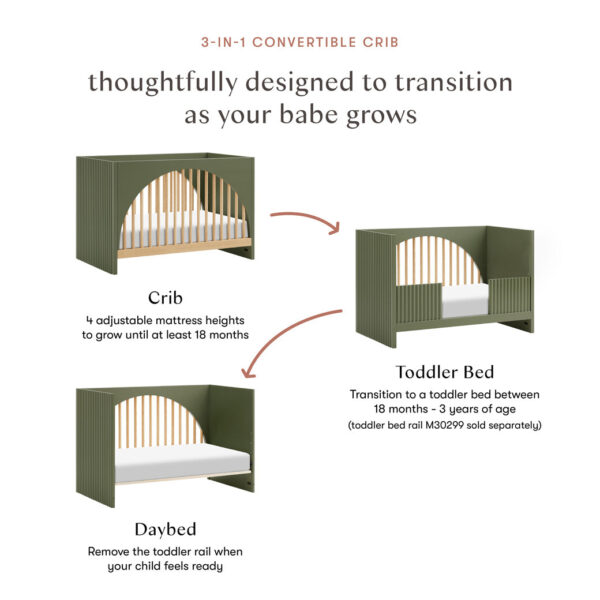 3-IN-1 CONVERTIBLE CRIB

thoughtfully designed to transition as your babe grows

Crib

4 adjustable mattress heights to grow until at least 18 months

Toddler Bed

Transition to a toddler bed between 18 months - 3 years of age (toddler bed rail M30299 sold separately)

Daybed

Remove the toddler rail when your child feels ready